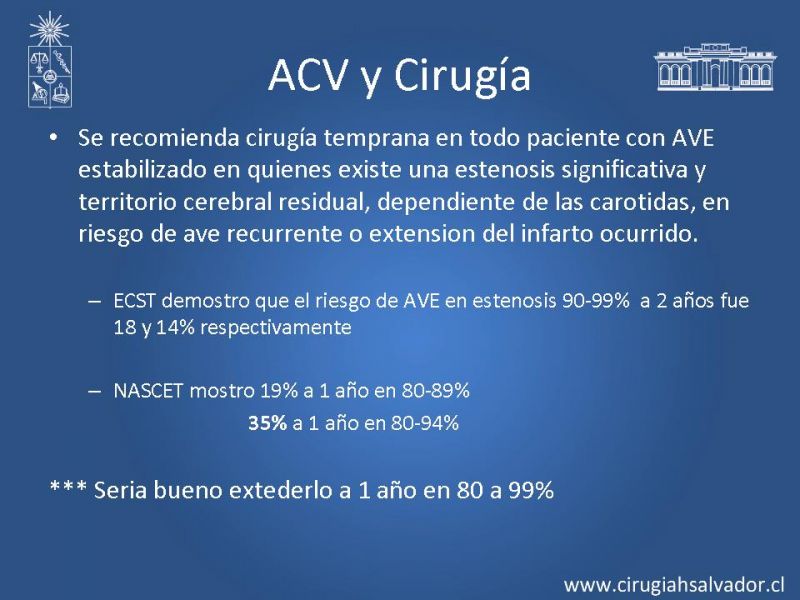 ACV y Cirugía

• Se recomienda cirugía temprana en todo paciente con AVE estabilizado en quienes existe una estenosis significativa y territorio cerebral residual, dependiente de las carotidas, en riesgo de ave recurrente o extension del infarto ocurrido.

– ECST demostro que el riesgo de AVE en estenosis 90-99% a 2 años fue 18 y 14% respectivamente

– NASCET mostro 19% a 1 año en 80-89%
35% a 1 año en 80-94%

*** Seria bueno extederlo a 1 año en 80 a 99%

www.cirugiahsalvador.cl